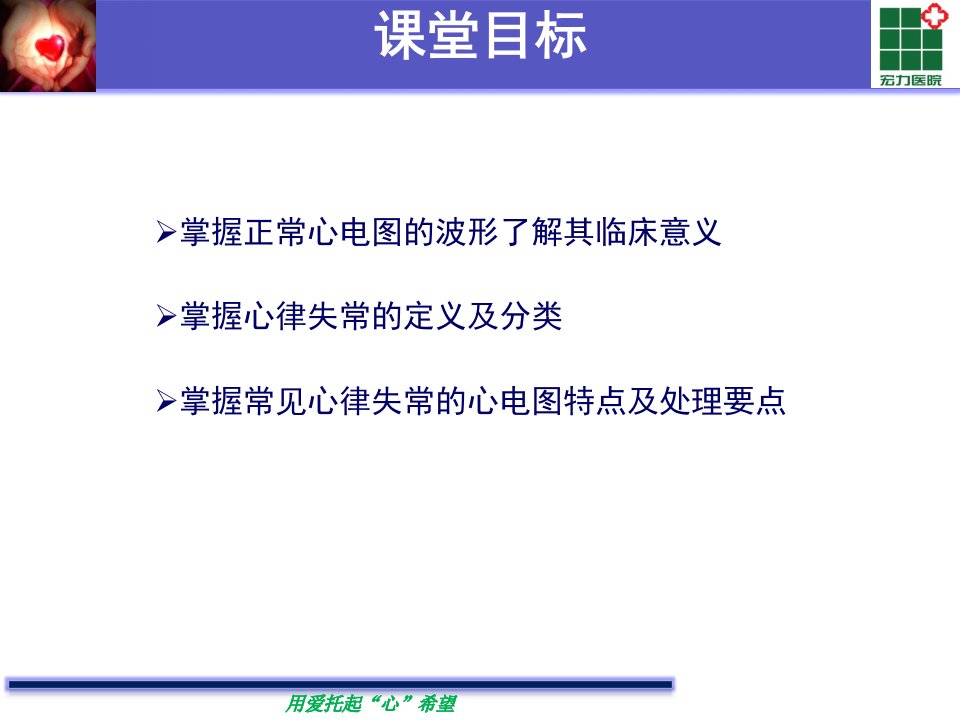 课堂目标

宏力医院

➢掌握正常心电图的波形了解其临床意义

➢掌握心律失常的定义及分类

➢掌握常见心律失常的心电图特点及处理要点

用爱托起“心”希望